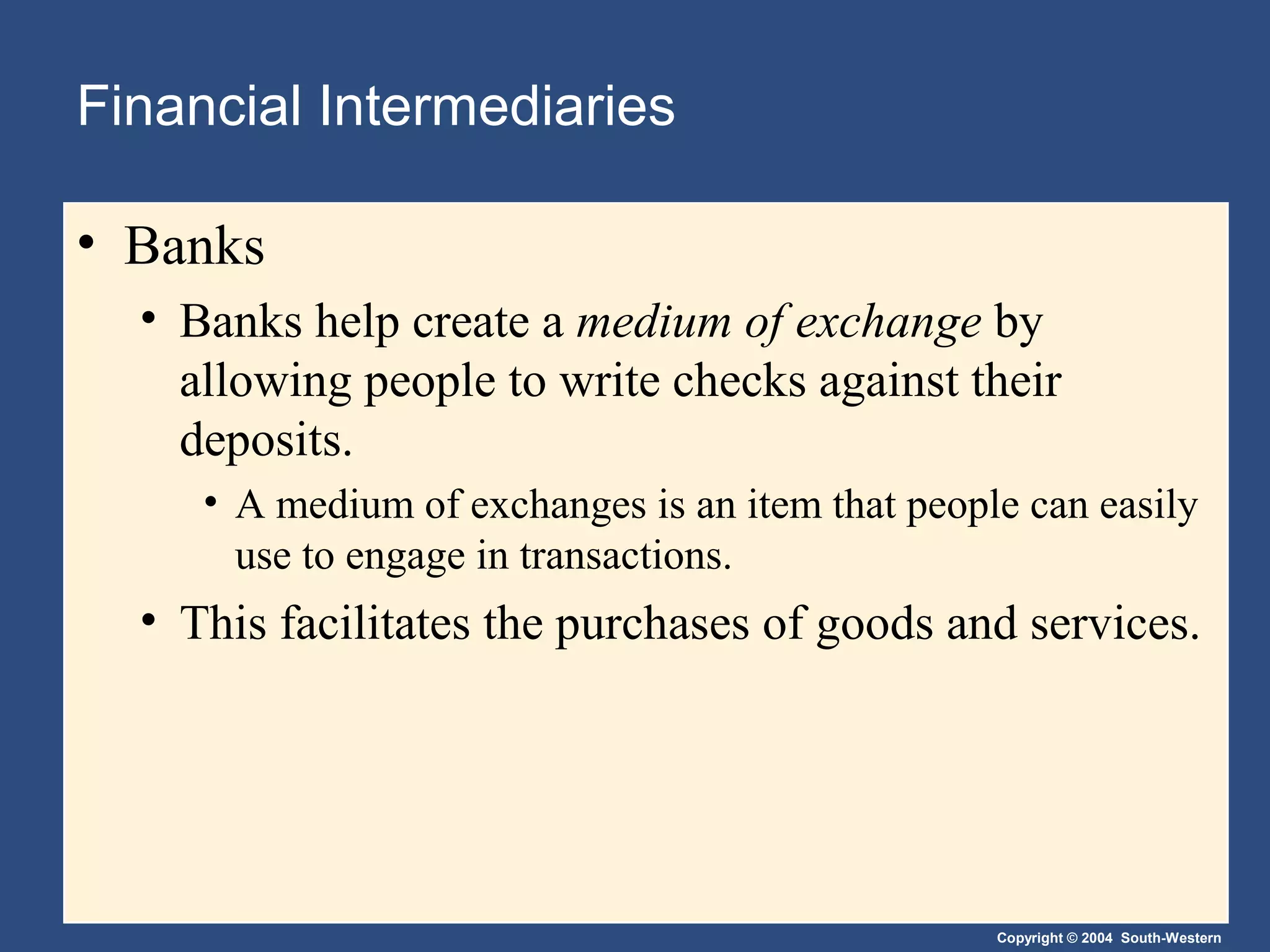 Financial Intermediaries

• Banks

• Banks help create a medium of exchange by allowing people to write checks against their deposits.

• A medium of exchanges is an item that people can easily use to engage in transactions.

• This facilitates the purchases of goods and services.

Copyright © 2004 South-Western